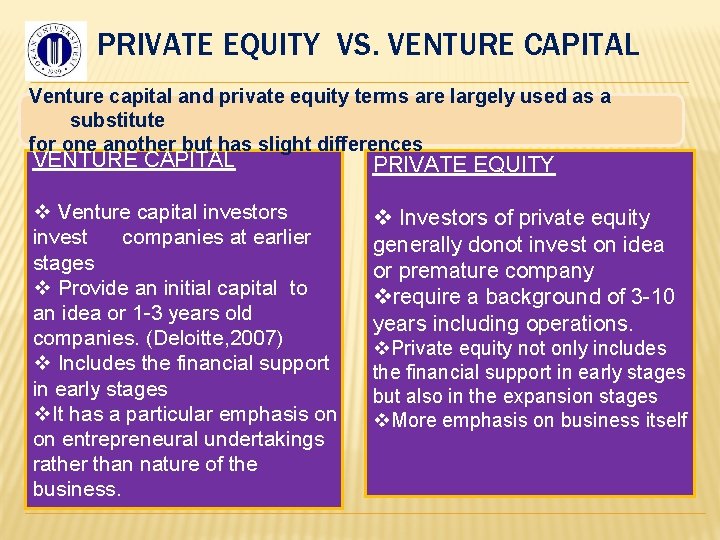 OKAN UNIVERSITESI 1999

PRIVATE EQUITY VS. VENTURE CAPITAL

Venture capital and private equity terms are largely used as a substitute for one another but has slight differences

VENTURE CAPITAL

❖ Venture capital investors invest companies at earlier stages
❖ Provide an initial capital to an idea or 1-3 years old companies. (Deloitte,2007)
❖ Includes the financial support in early stages
❖It has a particular emphasis on on entrepreneural undertakings rather than nature of the business.

PRIVATE EQUITY

❖ Investors of private equity generally donot invest on idea or premature company
❖require a background of 3-10 years including operations.
❖Private equity not only includes the financial support in early stages but also in the expansion stages
❖More emphasis on business itself